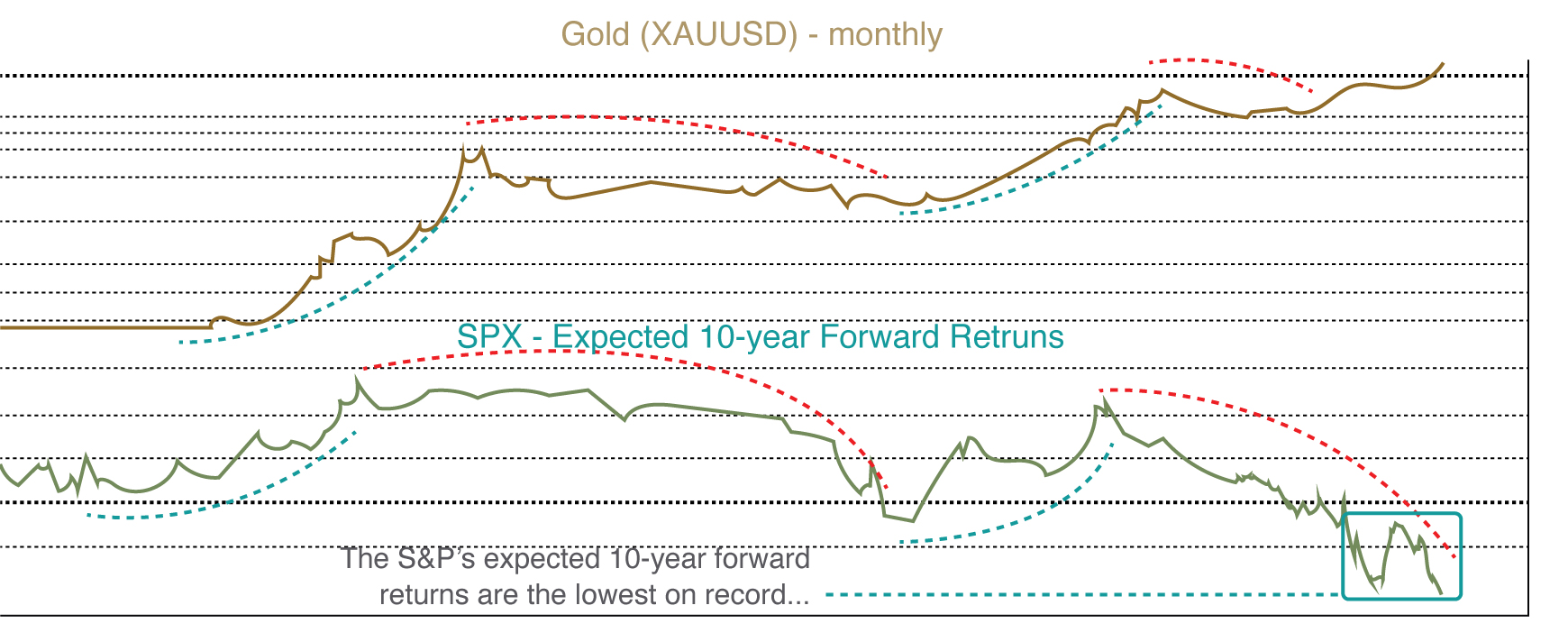 Gold (XAUUSD) - monthly

SPX - Expected 10-year Forward Retruns

The S&P's expected 10-year forward returns are the lowest on record...